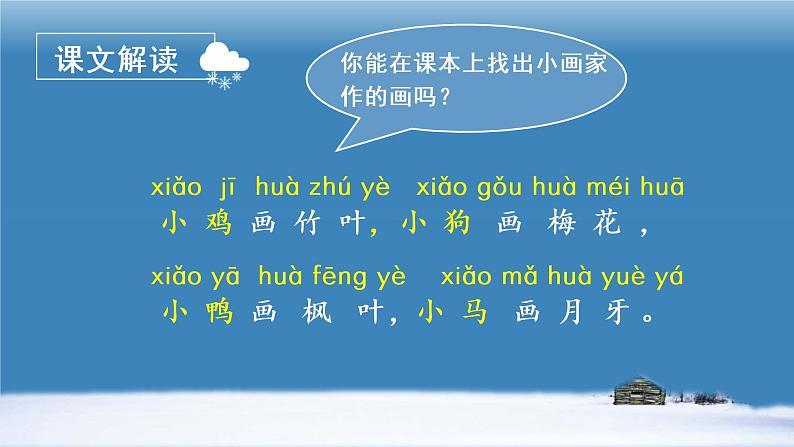 课文解读

你能在课本上找出小画家作的画吗？

xiǎo jī huà zhú yè xiǎo gǒu huà méi huā
小鸡画竹叶，小狗画梅花，

xiǎo yā huà fēng yè xiǎo mǎ huà yuè yá
小鸭画枫叶，小马画月牙。